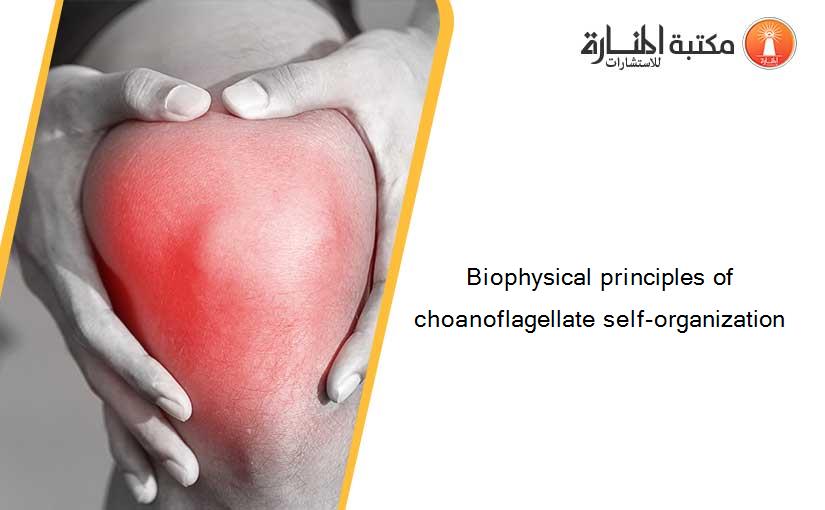 مكتبة المنارة للاستشارات

Biophysical principles of choanoflagellate self-organization